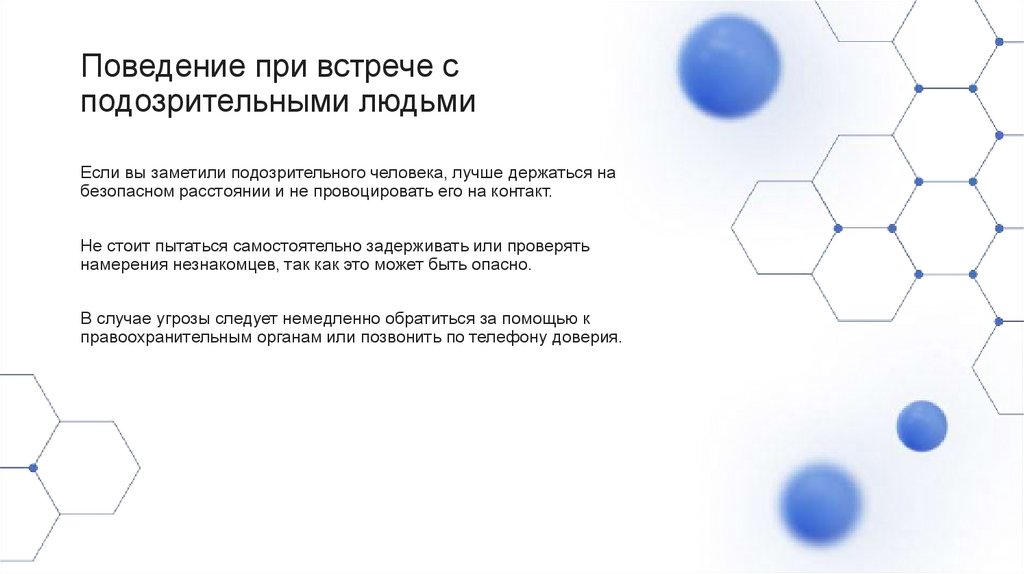 Поведение при встрече с подозрительными людьми

Если вы заметили подозрительного человека, лучше держаться на безопасном расстоянии и не провоцировать его на контакт.

Не стоит пытаться самостоятельно задерживать или проверять намерения незнакомцев, так как это может быть опасно.

В случае угрозы следует немедленно обратиться за помощью к правоохранительным органам или позвонить по телефону доверия.